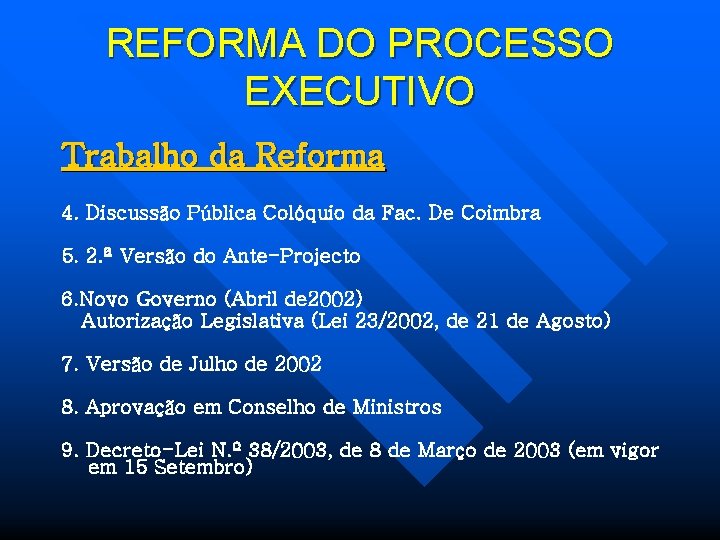 REFORMA DO PROCESSO EXECUTIVO

Trabalho da Reforma

4. Discussão Pública Colóquio da Fac. De Coimbra

5. 2.ª Versão do Ante-Projecto

6.Novo Governo (Abril de2002)
Autorização Legislativa (Lei 23/2002, de 21 de Agosto)

7. Versão de Julho de 2002

8. Aprovação em Conselho de Ministros

9. Decreto-Lei N.º 38/2003, de 8 de Março de 2003 (em vigor em 15 Setembro)